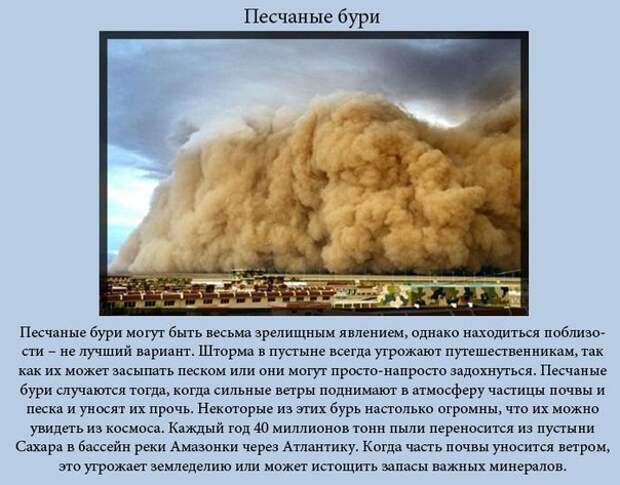 Песчаные бури

Песчаные бури могут быть весьма зрелищным явлением, однако находиться поблизости – не лучший вариант. Шторма в пустыне всегда угрожают путешественникам, так как их может засыпать песком или они могут просто-напросто задохнуться. Песчаные бури случаются тогда, когда сильные ветры поднимают в атмосферу частицы почвы и песка и уносят их прочь. Некоторые из этих бурь настолько огромны, что их можно увидеть из космоса. Каждый год 40 миллионов тонн пыли переносится из пустыни Сахара в бассейн реки Амазонки через Атлантику. Когда часть почвы уносится ветром, это угрожает земледелию или может истощить запасы важных минералов.